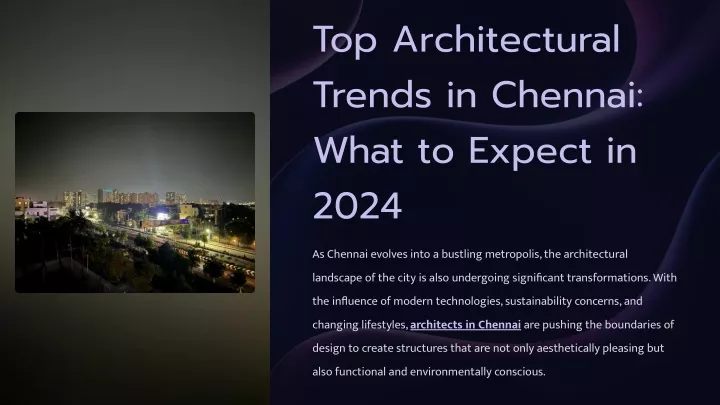 Top Architectural Trends in Chennai: What to Expect in 2024

As Chennai evolves into a bustling metropolis, the architectural landscape of the city is also undergoing significant transformations. With the influence of modern technologies, sustainability concerns, and changing lifestyles, architects in Chennai are pushing the boundaries of design to create structures that are not only aesthetically pleasing but also functional and environmentally conscious.